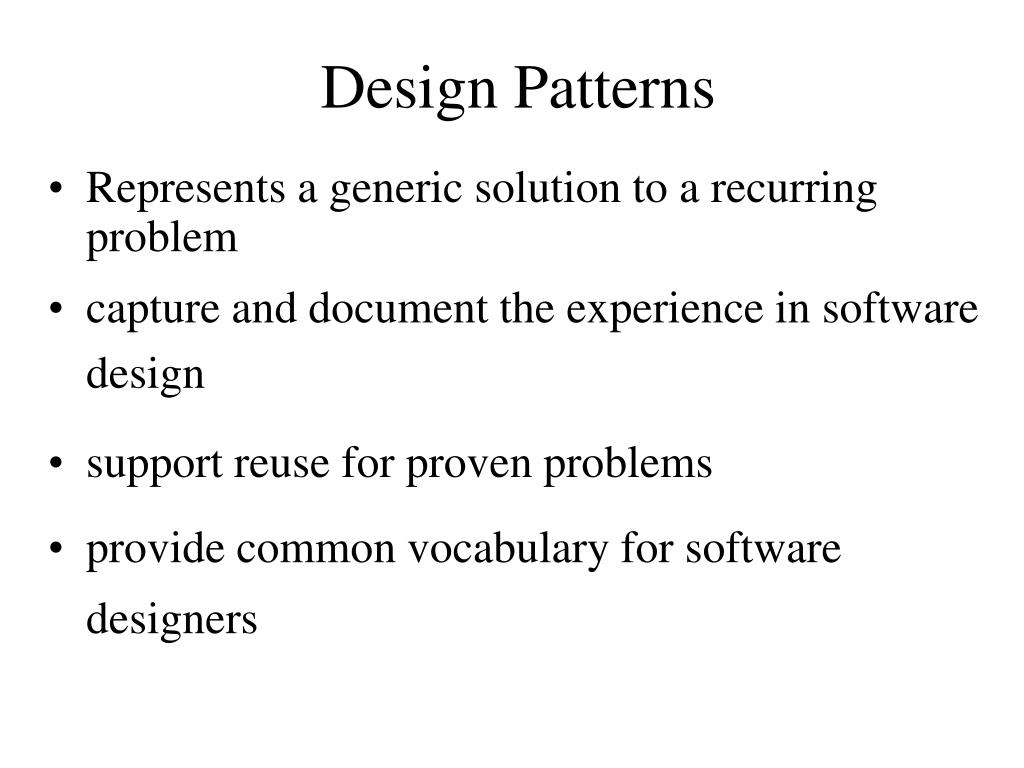 Design Patterns

• Represents a generic solution to a recurring problem

• capture and document the experience in software design

• support reuse for proven problems

• provide common vocabulary for software designers